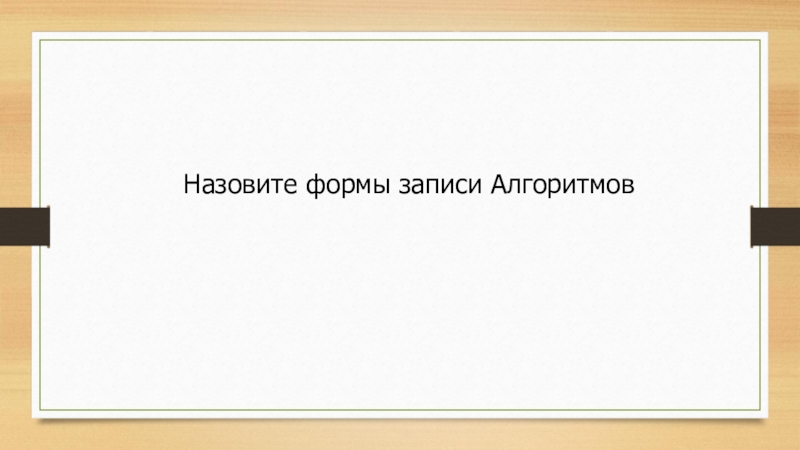 Назовите формы записи Алгоритмов